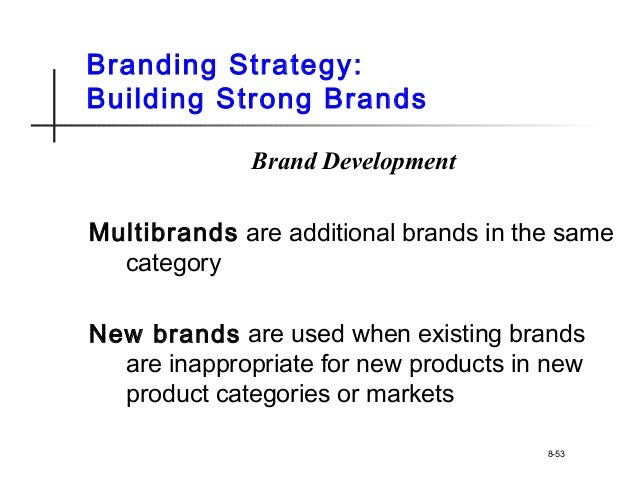 Branding Strategy:
Building Strong Brands

Brand Development

Multibrands are additional brands in the same category

New brands are used when existing brands are inappropriate for new products in new product categories or markets

8-53